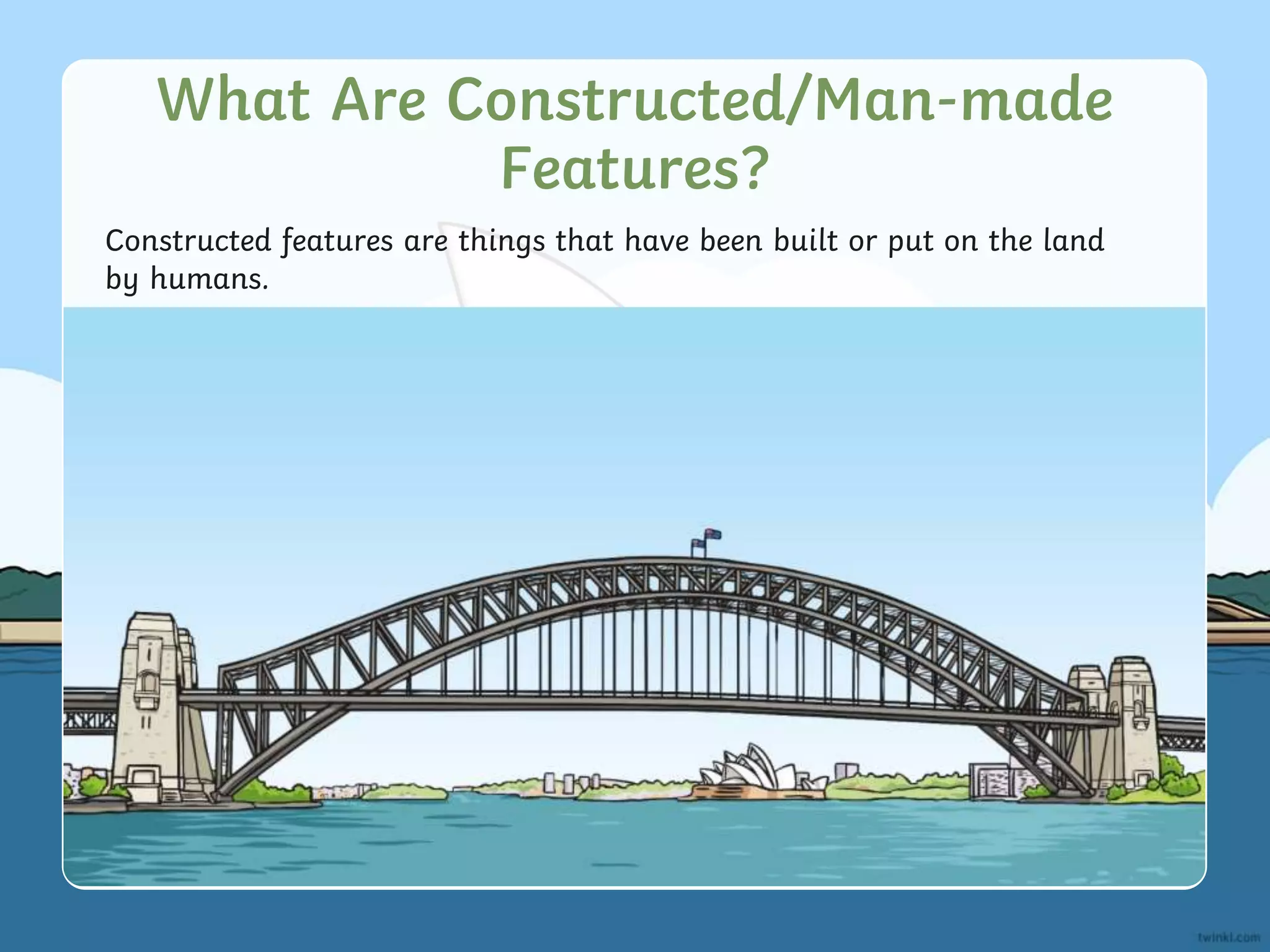 What Are Constructed/Man-made Features?

Constructed features are things that have been built or put on the land by humans.

twinkl.com